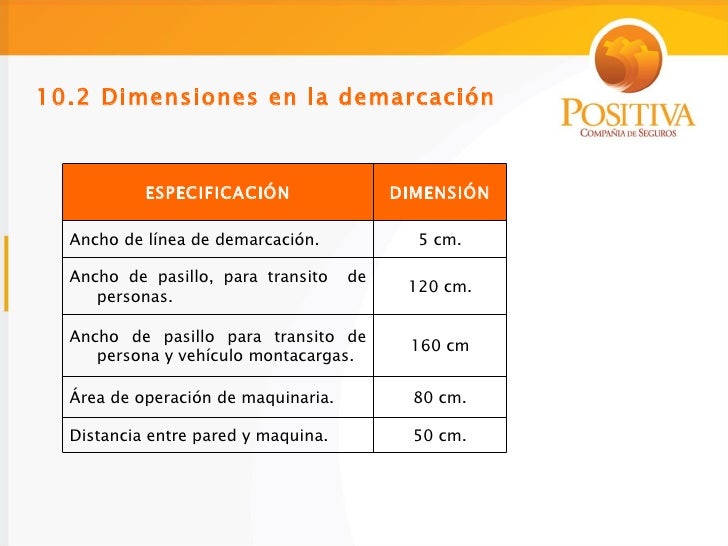 10.2 Dimensiones en la demarcación

POSITIVA
COMPAÑIA DE SEGUROS

| ESPECIFICACIÓN | DIMENSIÓN |
|---|---|
| Ancho de línea de demarcación. | 5 cm. |
| Ancho de pasillo, para transito de personas. | 120 cm. |
| Ancho de pasillo para transito de persona y vehículo montacargas. | 160 cm |
| Área de operación de maquinaria. | 80 cm. |
| Distancia entre pared y maquina. | 50 cm. |